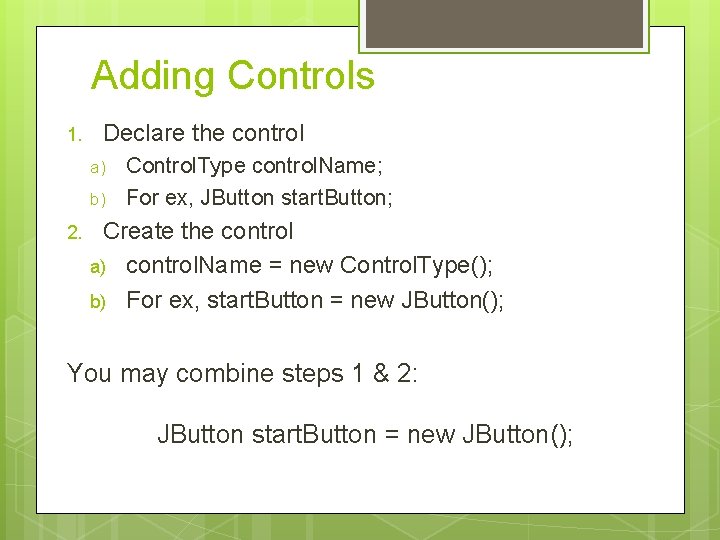 Adding Controls

1. Declare the control
   a) ControlType controlName;
   b) For ex, JButton startButton;
2. Create the control
   a) controlName = new ControlType();
   b) For ex, startButton = new JButton();

You may combine steps 1 & 2:

JButton startButton = new JButton();